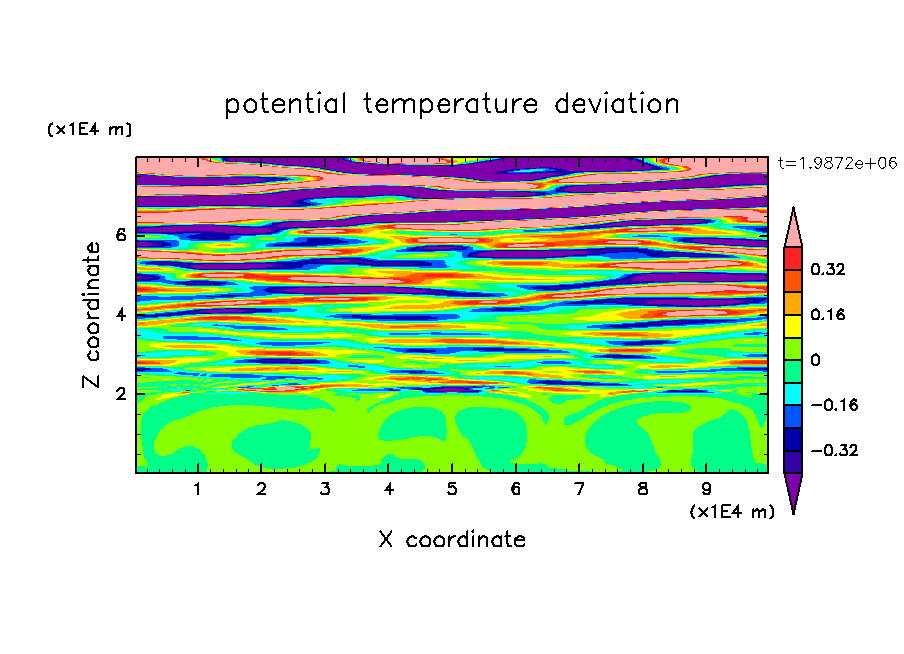 potential temperature deviation

(x1E4 m)

t=1.9872e+06

Z coordinate

6
4
2

0.32
0.16
0
−0.16
−0.32

1 2 3 4 5 6 7 8 9

(x1E4 m)

X coordinate